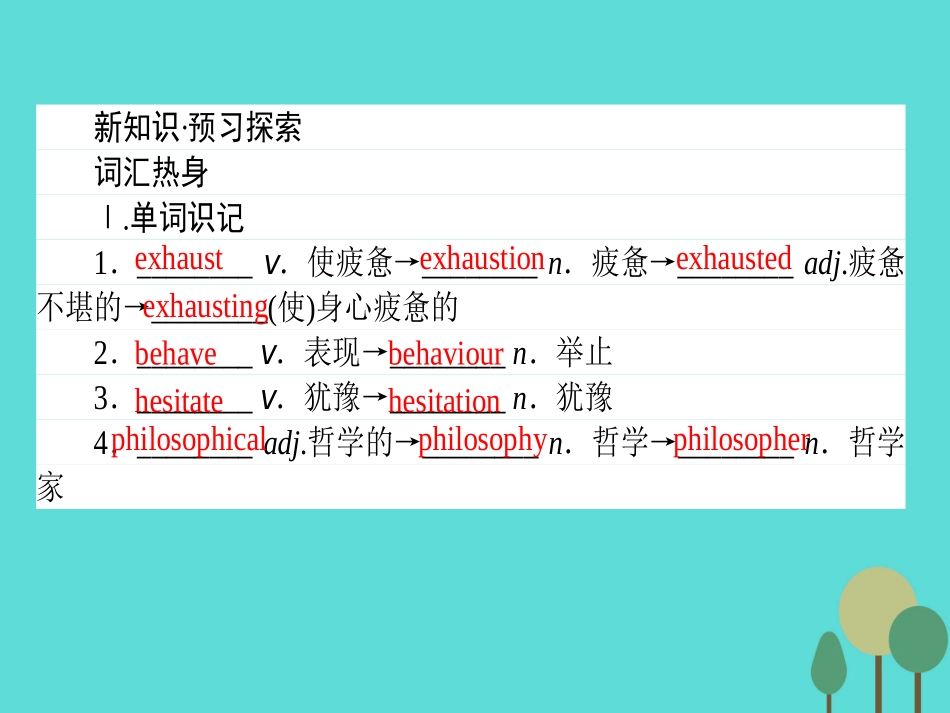 新知识·预习探索

词汇热身

Ⅰ.单词识记

1．exhaust v．使疲惫→exhaustion n．疲惫→exhausted adj.疲惫不堪的→exhausting(使)身心疲惫的

2．behave v．表现→behaviour n．举止

3．hesitate v．犹豫→hesitation n．犹豫

4．philosophical adj.哲学的→philosophy n．哲学→philosopher n．哲学家